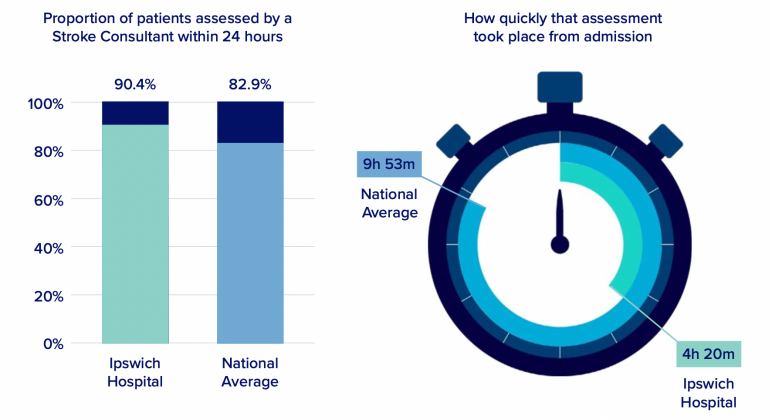 Proportion of patients assessed by a Stroke Consultant within 24 hours

90.4%
82.9%

100%
80%
60%
40%
20%
0%

Ipswich Hospital
National Average

How quickly that assessment took place from admission

9h 53m
National Average

4h 20m
Ipswich Hospital